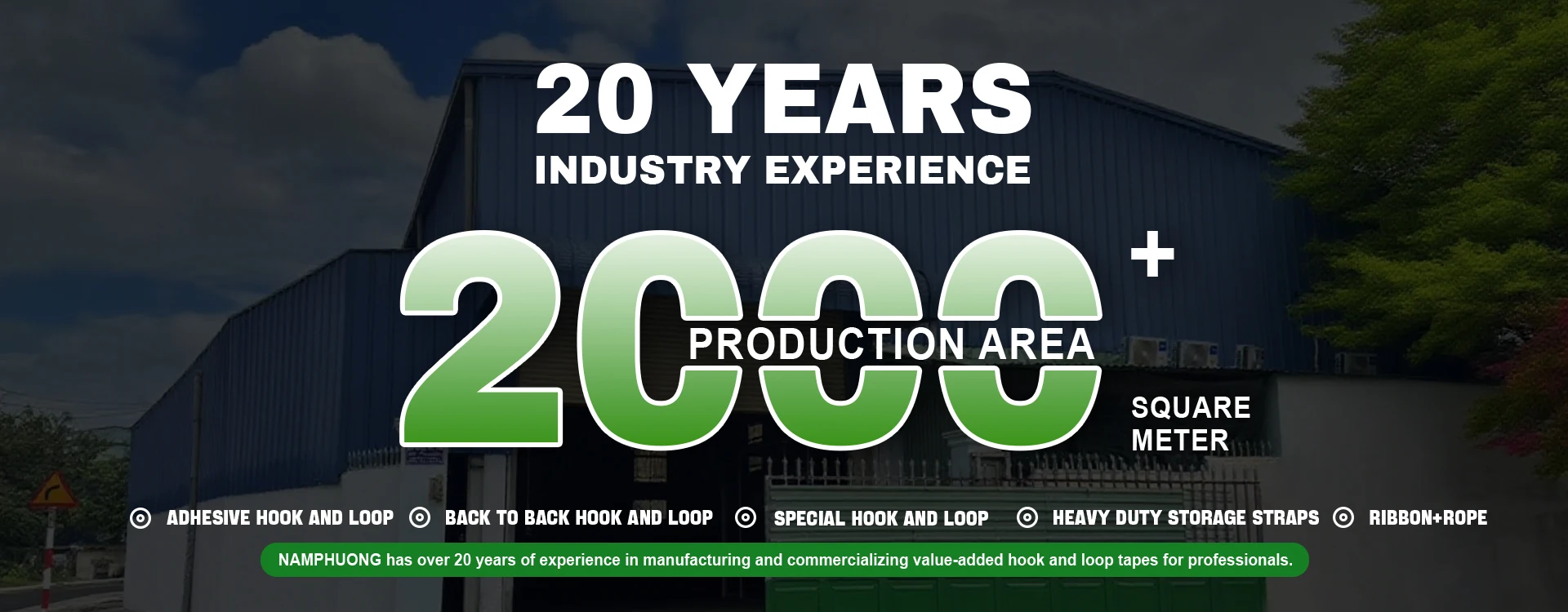 20 YEARS
INDUSTRY EXPERIENCE

2000+
PRODUCTION AREA
SQUARE METER

ADHESIVE HOOK AND LOOP BACK TO BACK HOOK AND LOOP SPECIAL HOOK AND LOOP HEAVY DUTY STORAGE STRAPS RIBBON+ROPE

NAMPHUONG has over 20 years of experience in manufacturing and commercializing value-added hook and loop tapes for professionals.